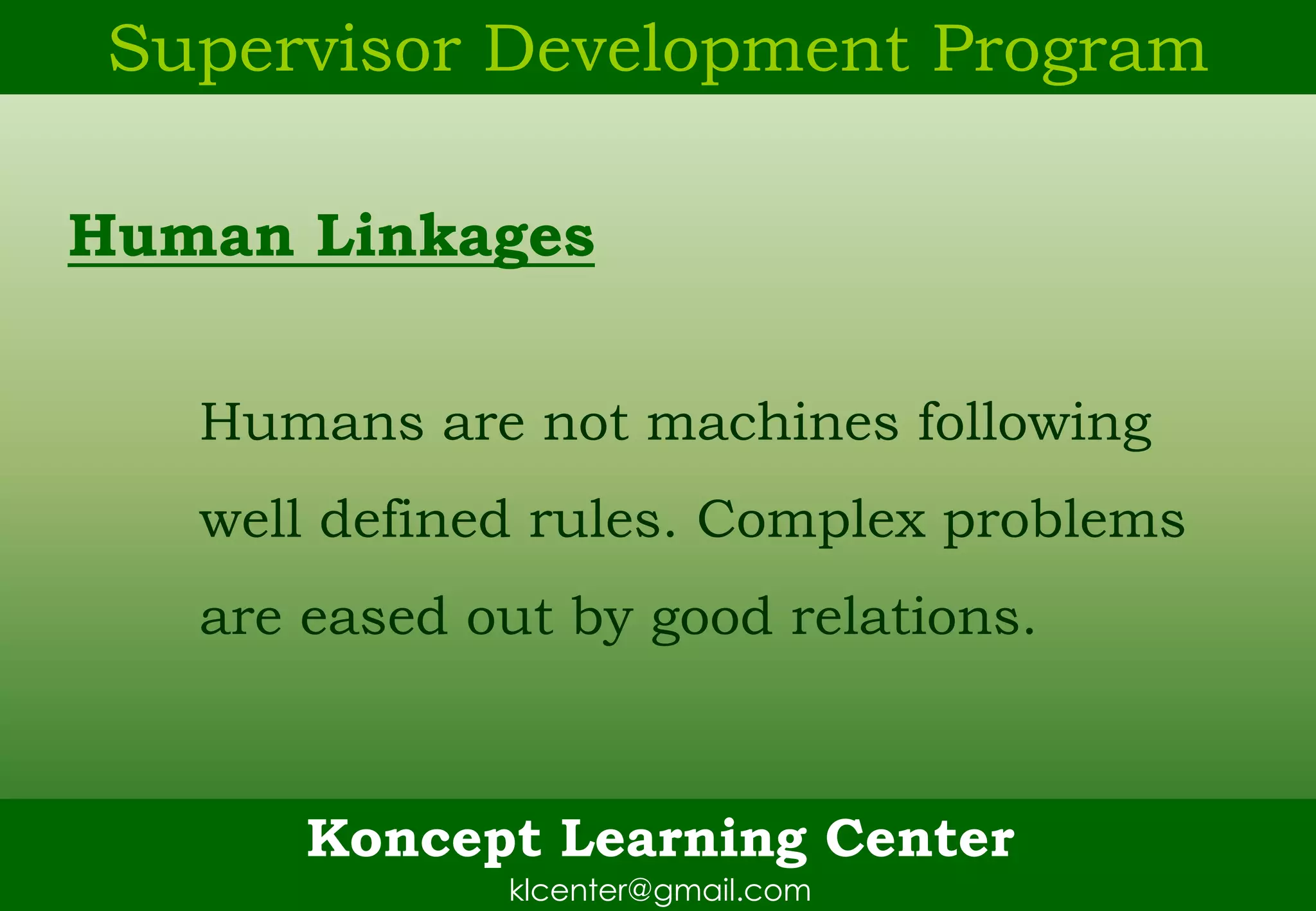 Supervisor Development Program

Human Linkages

Humans are not machines following well defined rules. Complex problems are eased out by good relations.

Koncept Learning Center
klcenter@gmail.com